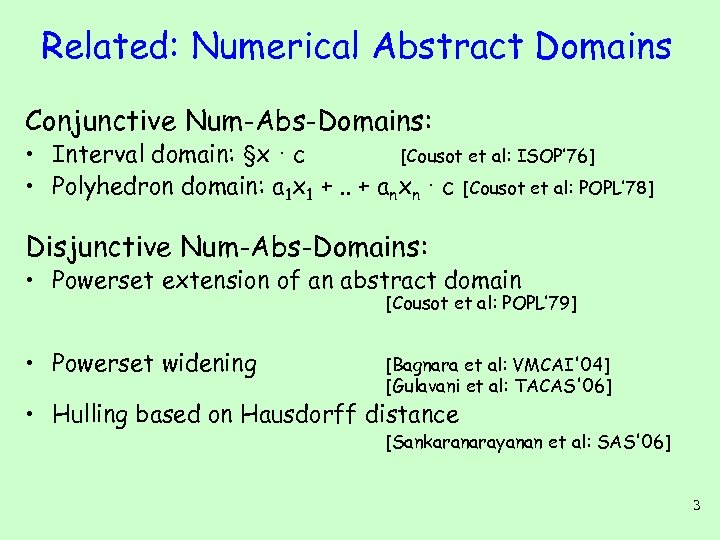 Related: Numerical Abstract Domains

Conjunctive Num-Abs-Domains:
• Interval domain: §x · c [Cousot et al: ISOP'76]
• Polyhedron domain: $a_1x_1$ + .. + $a_nx_n$ · c [Cousot et al: POPL'78]

Disjunctive Num-Abs-Domains:
• Powerset extension of an abstract domain
[Cousot et al: POPL'79]

• Powerset widening [Bagnara et al: VMCAI'04]
[Gulavani et al: TACAS'06]
• Hulling based on Hausdorff distance
[Sankaranarayanan et al: SAS'06]

3